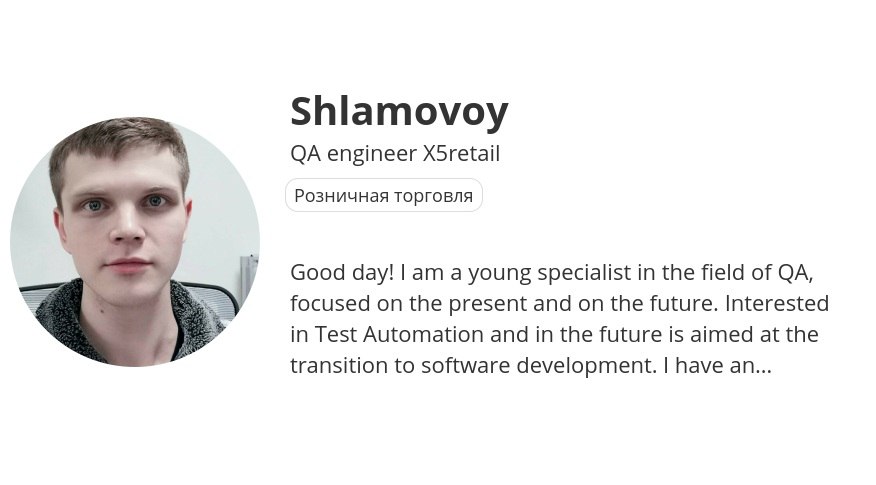 Shlamovoy

QA engineer X5retail

Розничная торговля

Good day! I am a young specialist in the field of QA, focused on the present and on the future. Interested in Test Automation and in the future is aimed at the transition to software development. I have an...